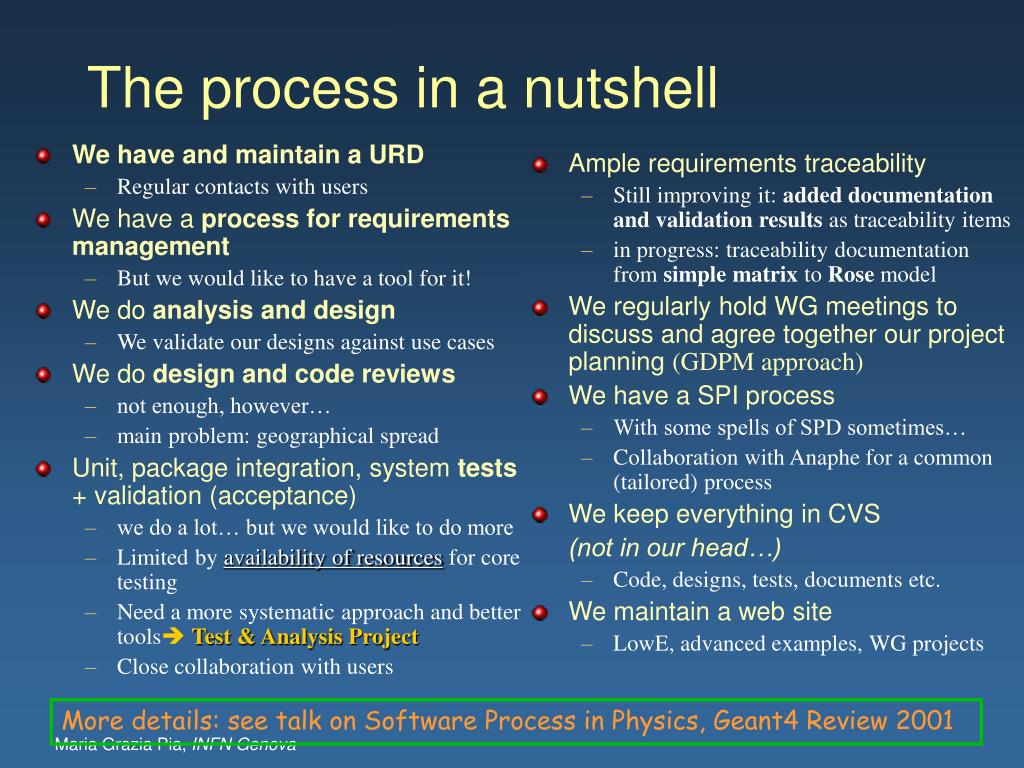 The process in a nutshell

We have and maintain a URD
– Regular contacts with users

We have a process for requirements management
– But we would like to have a tool for it!

We do analysis and design
– We validate our designs against use cases

We do design and code reviews
– not enough, however…
– main problem: geographical spread

Unit, package integration, system tests + validation (acceptance)
– we do a lot… but we would like to do more
– Limited by availability of resources for core testing
– Need a more systematic approach and better tools➔ Test & Analysis Project
– Close collaboration with users

Ample requirements traceability
– Still improving it: added documentation and validation results as traceability items
– in progress: traceability documentation from simple matrix to Rose model

We regularly hold WG meetings to discuss and agree together our project planning (GDPM approach)

We have a SPI process
– With some spells of SPD sometimes…
– Collaboration with Anaphe for a common (tailored) process

We keep everything in CVS
(not in our head…)
– Code, designs, tests, documents etc.

We maintain a web site
– LowE, advanced examples, WG projects

More details: see talk on Software Process in Physics, Geant4 Review 2001

Maria Grazia Pia, INFN Genova